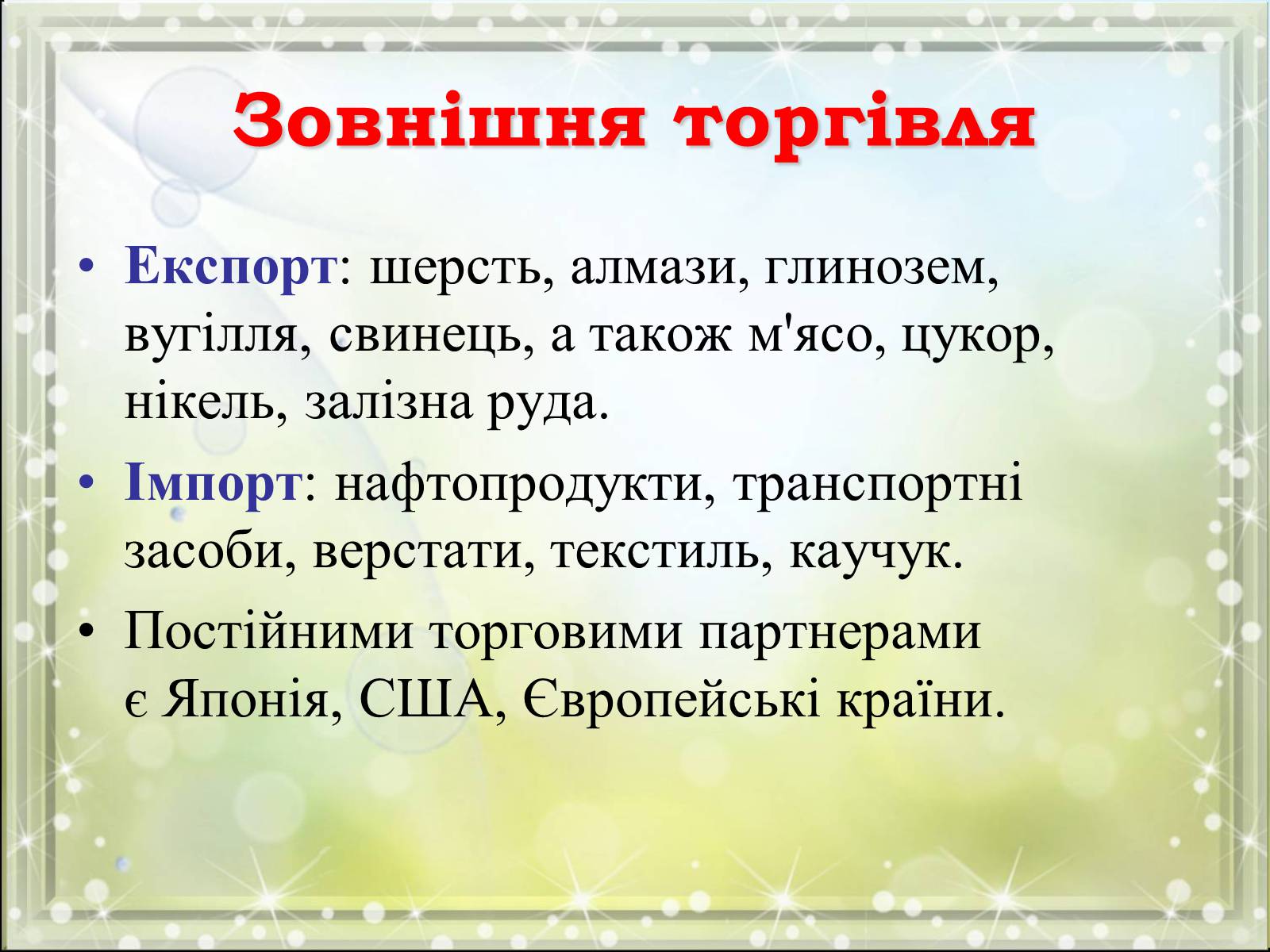 Зовнішня торгівля

• Експорт: шерсть, алмази, глинозем, вугілля, свинець, а також м'ясо, цукор, нікель, залізна руда.

• Імпорт: нафтопродукти, транспортні засоби, верстати, текстиль, каучук.

• Постійними торговими партнерами є Японія, США, Європейські країни.